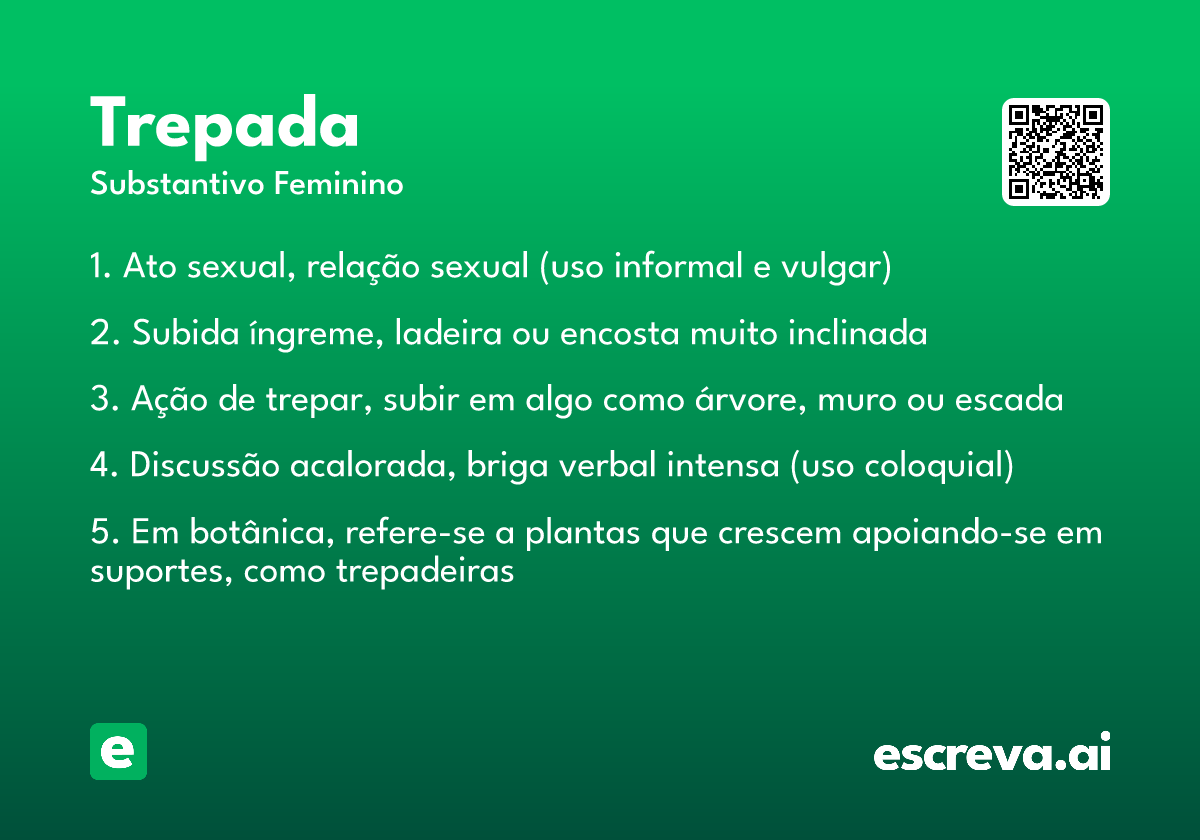 Trepada
Substantivo Feminino

1. Ato sexual, relação sexual (uso informal e vulgar)

2. Subida íngreme, ladeira ou encosta muito inclinada

3. Ação de trepar, subir em algo como árvore, muro ou escada

4. Discussão acalorada, briga verbal intensa (uso coloquial)

5. Em botânica, refere-se a plantas que crescem apoiando-se em suportes, como trepadeiras

e

escreva.ai